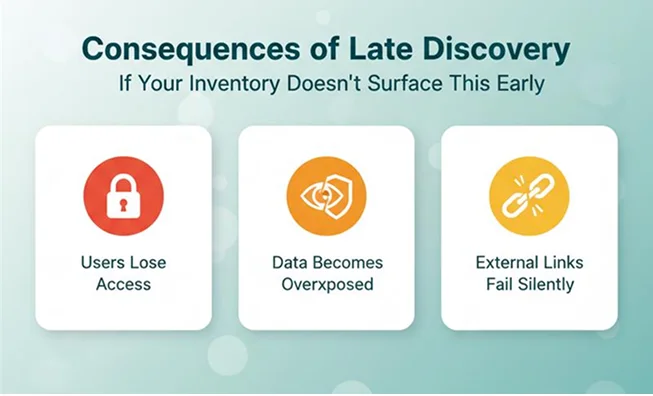 Consequences of Late Discovery
If Your Inventory Doesn't Surface This Early

Users Lose Access

Data Becomes Overxposed

External Links Fail Silently